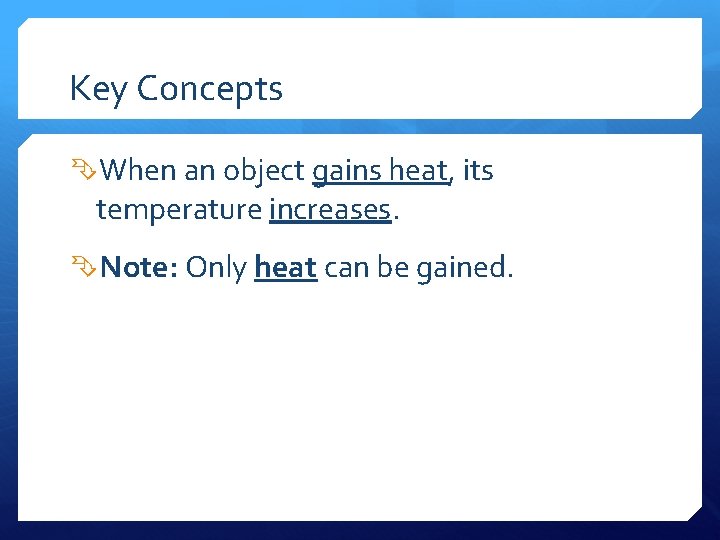 Key Concepts

When an object gains heat, its temperature increases.

Note: Only heat can be gained.